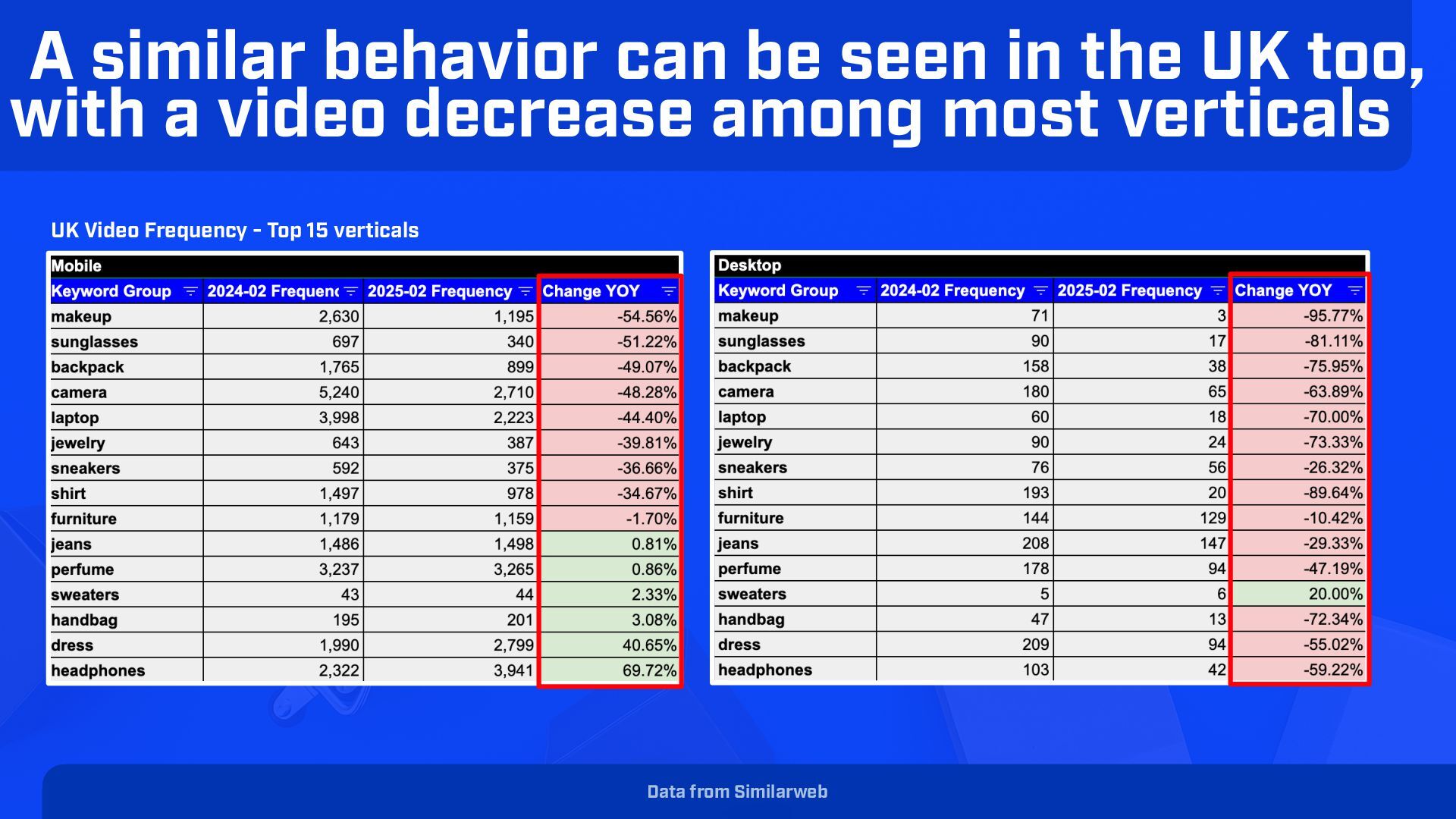 A similar behavior can be seen in the UK too, with a video decrease among most verticals

UK Video Frequency - Top 15 verticals

Mobile

| Keyword Group | 2024-02 Frequenc | 2025-02 Frequency | Change YOY |
|---|---|---|---|
| makeup | 2,630 | 1,195 | -54.56% |
| sunglasses | 697 | 340 | -51.22% |
| backpack | 1,765 | 899 | -49.07% |
| camera | 5,240 | 2,710 | -48.28% |
| laptop | 3,998 | 2,223 | -44.40% |
| jewelry | 643 | 387 | -39.81% |
| sneakers | 592 | 375 | -36.66% |
| shirt | 1,497 | 978 | -34.67% |
| furniture | 1,179 | 1,159 | -1.70% |
| jeans | 1,486 | 1,498 | 0.81% |
| perfume | 3,237 | 3,265 | 0.86% |
| sweaters | 43 | 44 | 2.33% |
| handbag | 195 | 201 | 3.08% |
| dress | 1,990 | 2,799 | 40.65% |
| headphones | 2,322 | 3,941 | 69.72% |

Desktop

| Keyword Group | 2024-02 Frequency | 2025-02 Frequency | Change YOY |
|---|---|---|---|
| makeup | 71 | 3 | -95.77% |
| sunglasses | 90 | 17 | -81.11% |
| backpack | 158 | 38 | -75.95% |
| camera | 180 | 65 | -63.89% |
| laptop | 60 | 18 | -70.00% |
| jewelry | 90 | 24 | -73.33% |
| sneakers | 76 | 56 | -26.32% |
| shirt | 193 | 20 | -89.64% |
| furniture | 144 | 129 | -10.42% |
| jeans | 208 | 147 | -29.33% |
| perfume | 178 | 94 | -47.19% |
| sweaters | 5 | 6 | 20.00% |
| handbag | 47 | 13 | -72.34% |
| dress | 209 | 94 | -55.02% |
| headphones | 103 | 42 | -59.22% |

Data from Similarweb